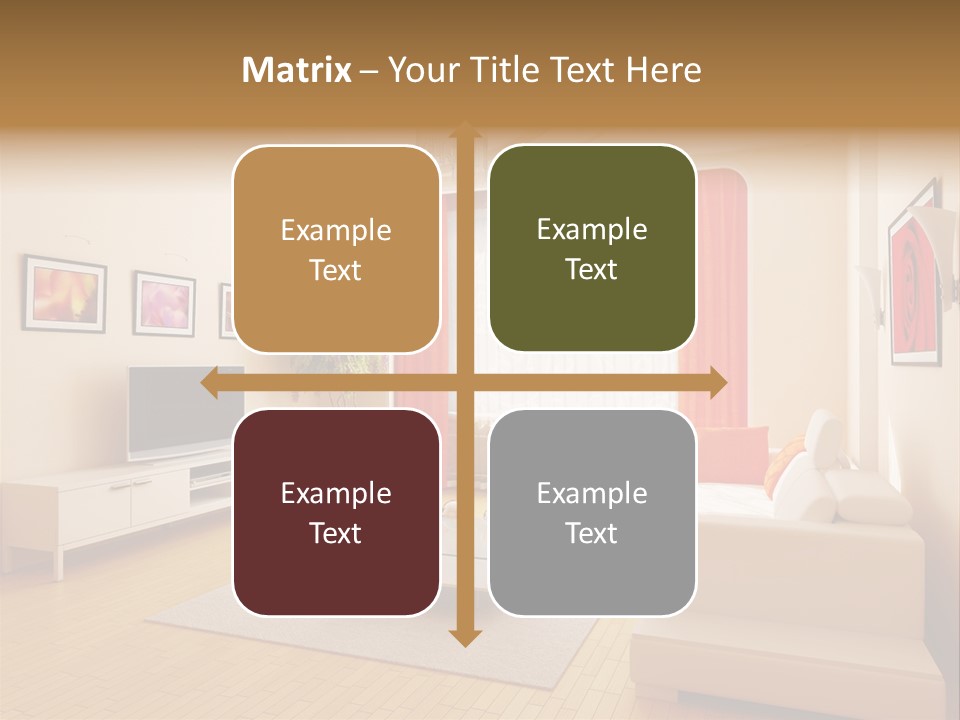 Matrix – Your Title Text Here

Example Text

Example Text

Example Text

Example Text